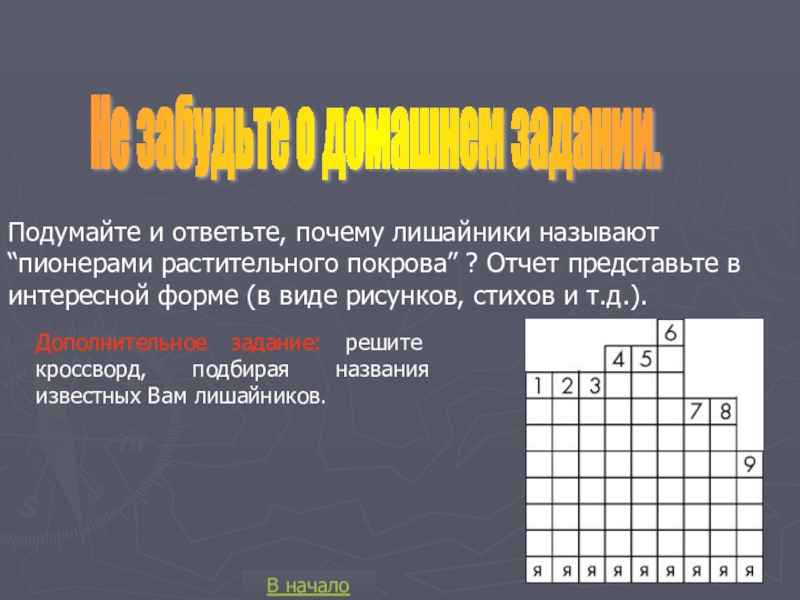 Не забудьте о домашнем задании.

Подумайте и ответьте, почему лишайники называют “пионерами растительного покрова” ? Отчет представьте в интересной форме (в виде рисунков, стихов и т.д.).

Дополнительное задание: решите кроссворд, подбирая названия известных Вам лишайников.

6
4 5
1 2 3
7 8
9
я я я я я я я я я

В начало